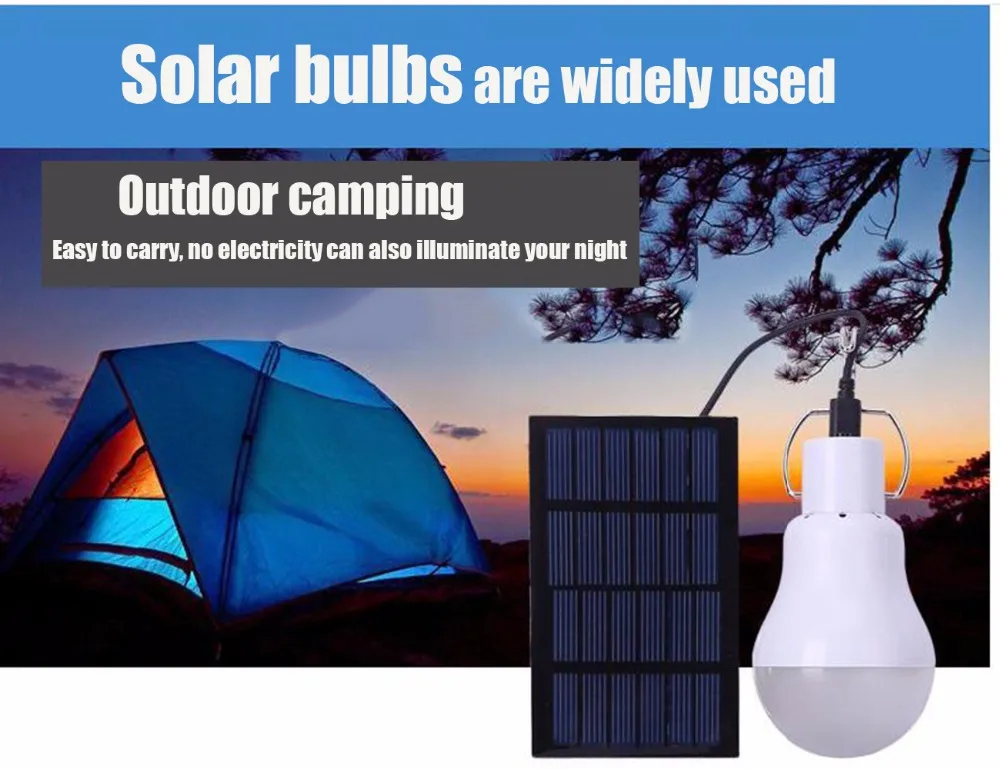 Solar bulbs are widely used

Outdoor camping

Easy to carry, no electricity can also illuminate your night